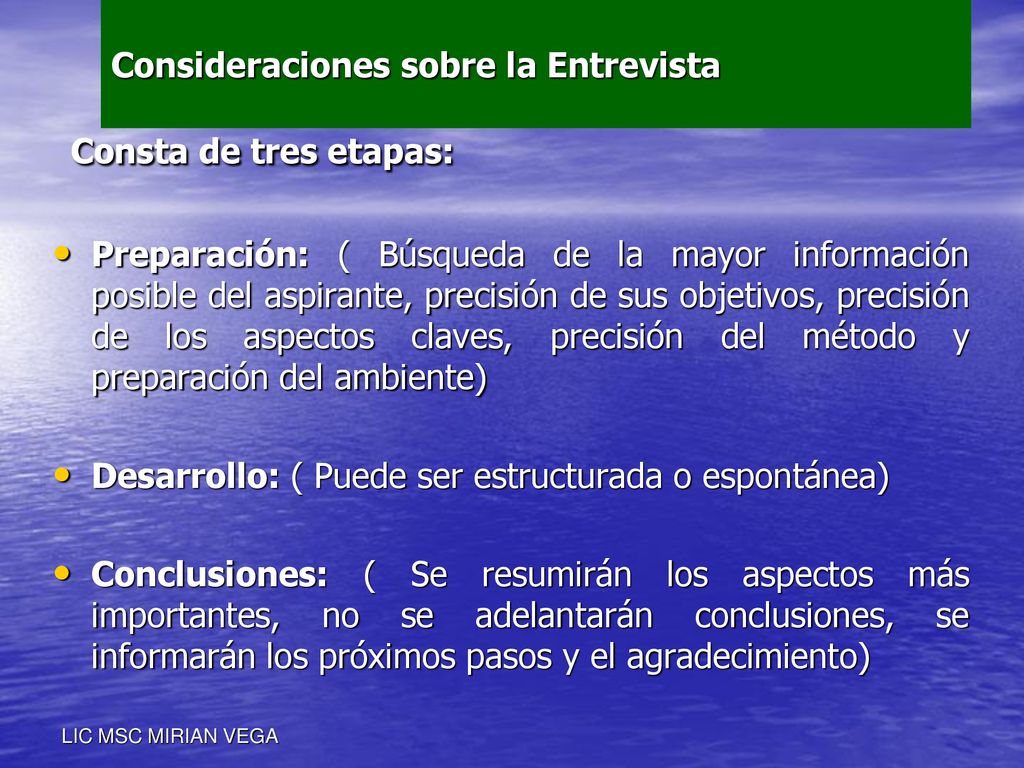 Consideraciones sobre la Entrevista

Consta de tres etapas:

• Preparación: ( Búsqueda de la mayor información posible del aspirante, precisión de sus objetivos, precisión de los aspectos claves, precisión del método y preparación del ambiente)

• Desarrollo: ( Puede ser estructurada o espontánea)

• Conclusiones: ( Se resumirán los aspectos más importantes, no se adelantarán conclusiones, se informarán los próximos pasos y el agradecimiento)

LIC MSC MIRIAN VEGA